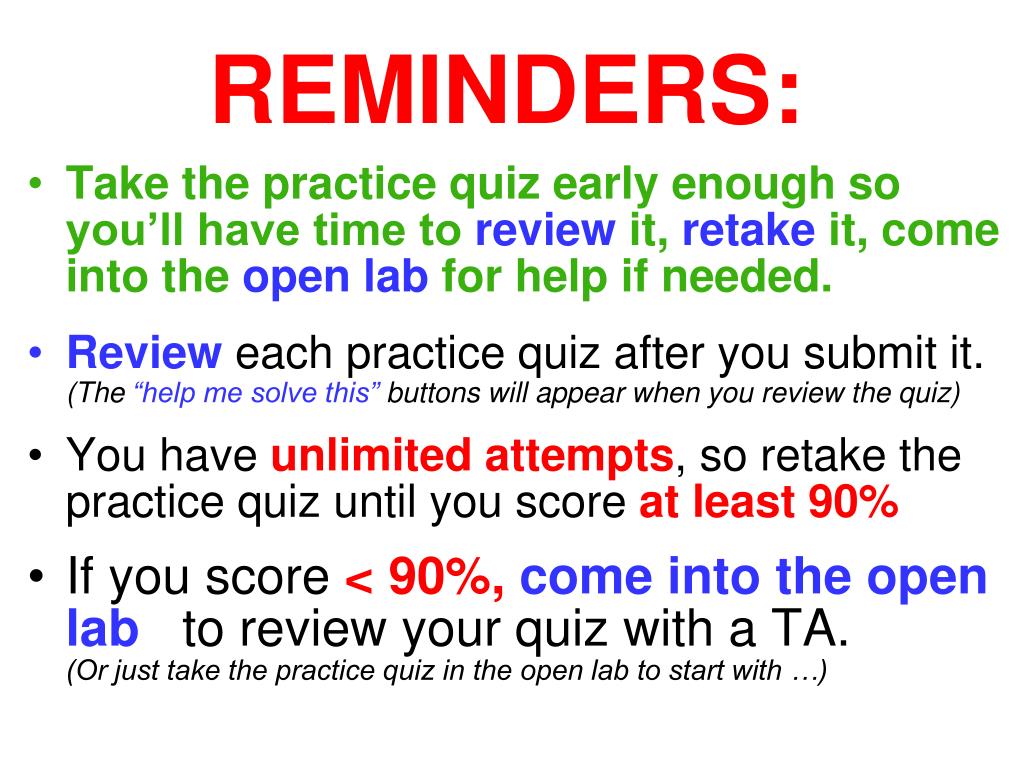 REMINDERS:

• Take the practice quiz early enough so you'll have time to review it, retake it, come into the open lab for help if needed.

• Review each practice quiz after you submit it. (The "help me solve this" buttons will appear when you review the quiz)

• You have unlimited attempts, so retake the practice quiz until you score at least 90%

• If you score < 90%, come into the open lab to review your quiz with a TA. (Or just take the practice quiz in the open lab to start with …)